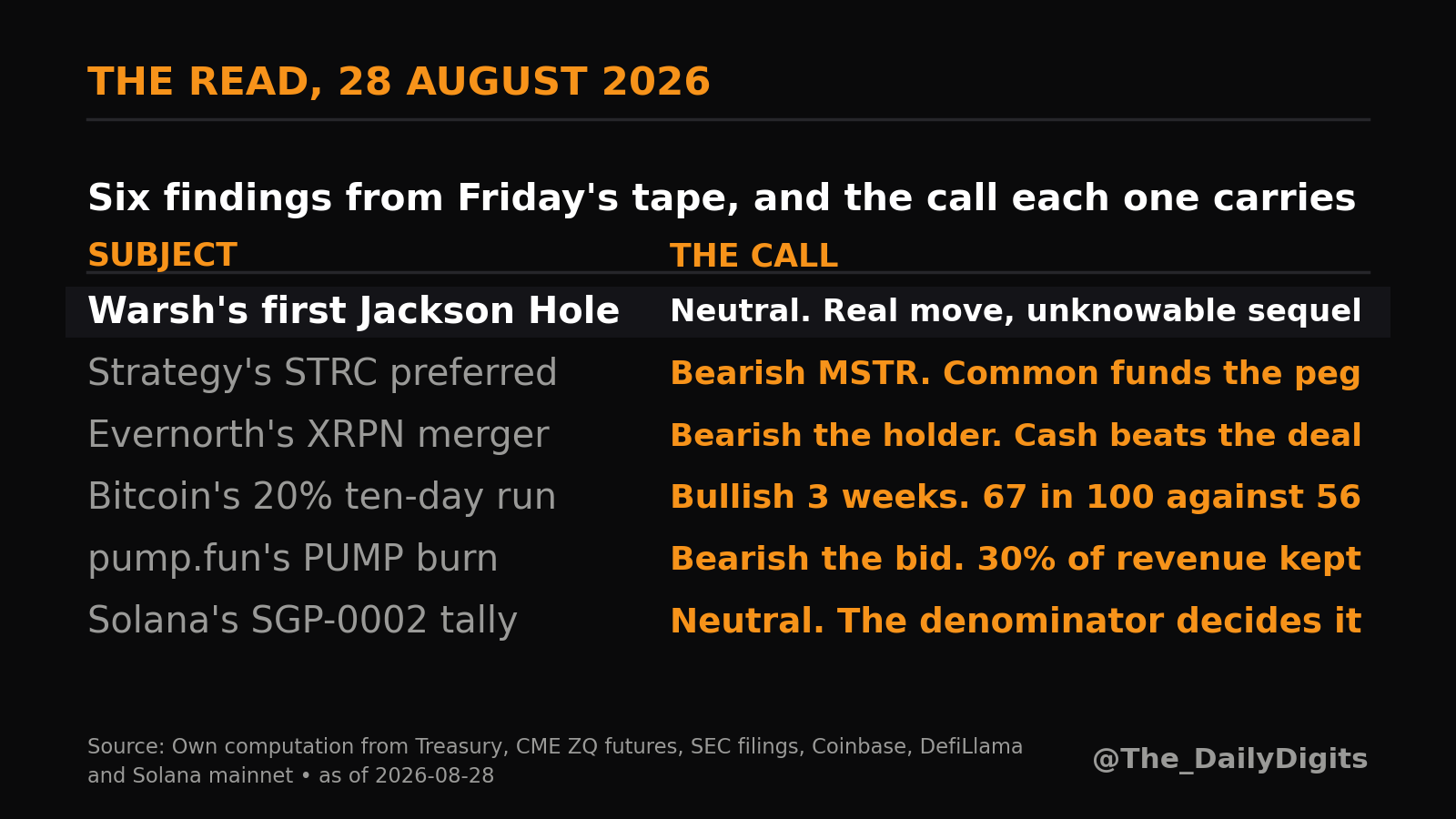 THE READ, 28 AUGUST 2026

Six findings from Friday's tape, and the call each one carries

| SUBJECT | THE CALL |
|---|---|
| Warsh's first Jackson Hole | Neutral. Real move, unknowable sequel |
| Strategy's STRC preferred | Bearish MSTR. Common funds the peg |
| Evernorth's XRPN merger | Bearish the holder. Cash beats the deal |
| Bitcoin's 20% ten-day run | Bullish 3 weeks. 67 in 100 against 56 |
| pump.fun's PUMP burn | Bearish the bid. 30% of revenue kept |
| Solana's SGP-0002 tally | Neutral. The denominator decides it |

Source: Own computation from Treasury, CME ZQ futures, SEC filings, Coinbase, DefiLlama and Solana mainnet • as of 2026-08-28

@The_DailyDigits